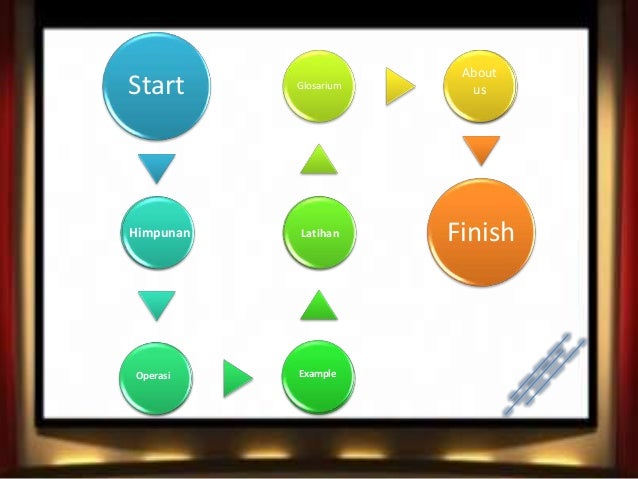 Start

Himpunan

Operasi

Example

Latihan

Glosarium

About us

Finish